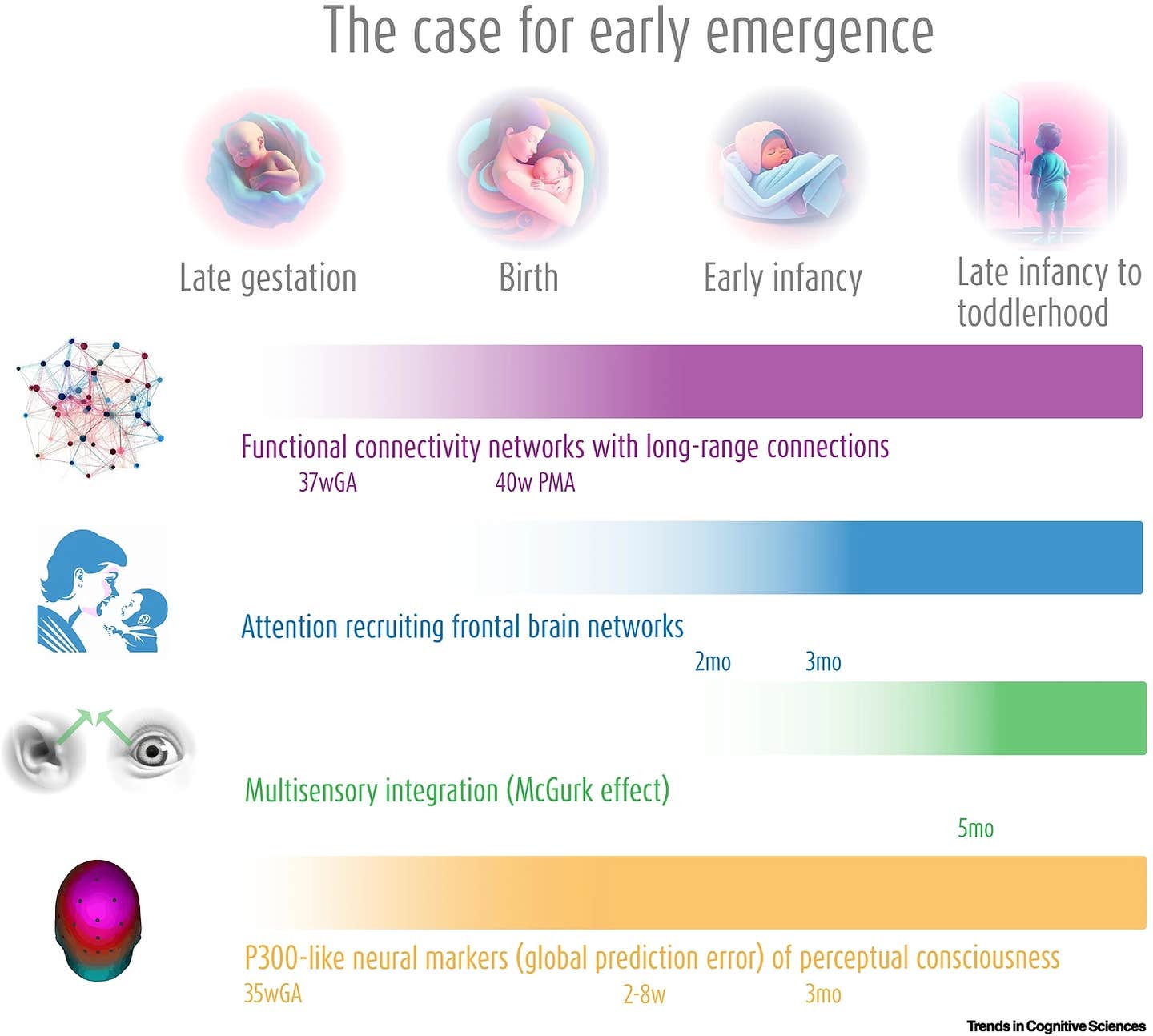 The case for early emergence

Late gestation

Birth

Early infancy

Late infancy to toddlerhood

Functional connectivity networks with long-range connections

37wGA

40w PMA

Attention recruiting frontal brain networks

2mo

3mo

Multisensory integration (McGurk effect)

5mo

P300-like neural markers (global prediction error) of perceptual consciousness

35wGA

2-8w

3mo

Trends in Cognitive Sciences